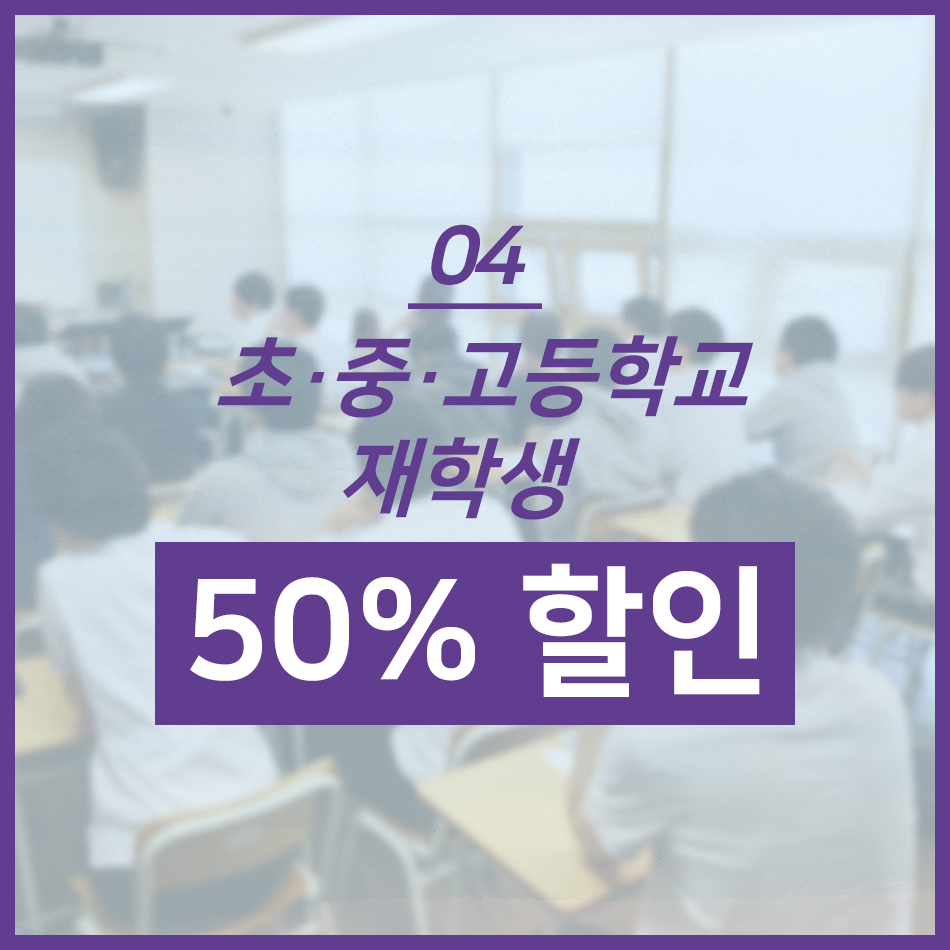 04

초·중·고등학교
재학생

50% 할인